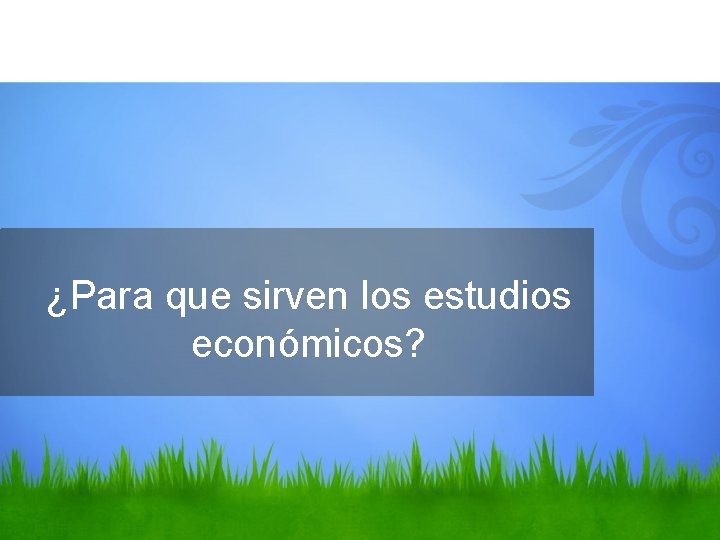 ¿Para que sirven los estudios económicos?